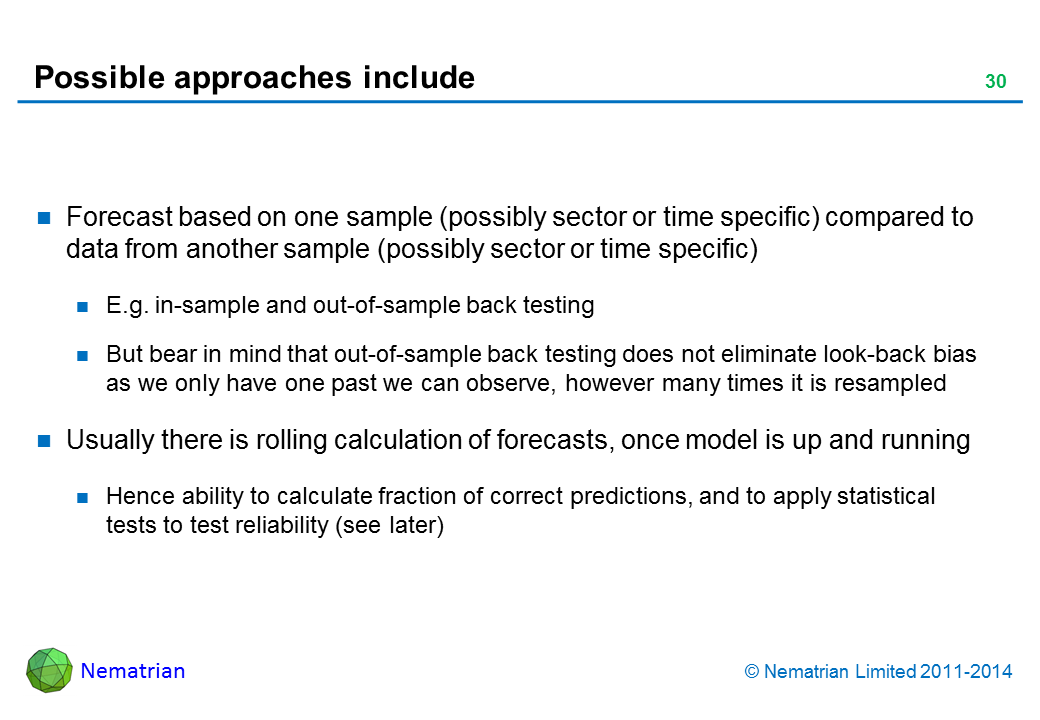 Possible approaches include

30

Forecast based on one sample (possibly sector or time specific) compared to data from another sample (possibly sector or time specific)

E.g. in-sample and out-of-sample back testing

But bear in mind that out-of-sample back testing does not eliminate look-back bias as we only have one past we can observe, however many times it is resampled

Usually there is rolling calculation of forecasts, once model is up and running

Hence ability to calculate fraction of correct predictions, and to apply statistical tests to test reliability (see later)

Nematrian

© Nematrian Limited 2011-2014